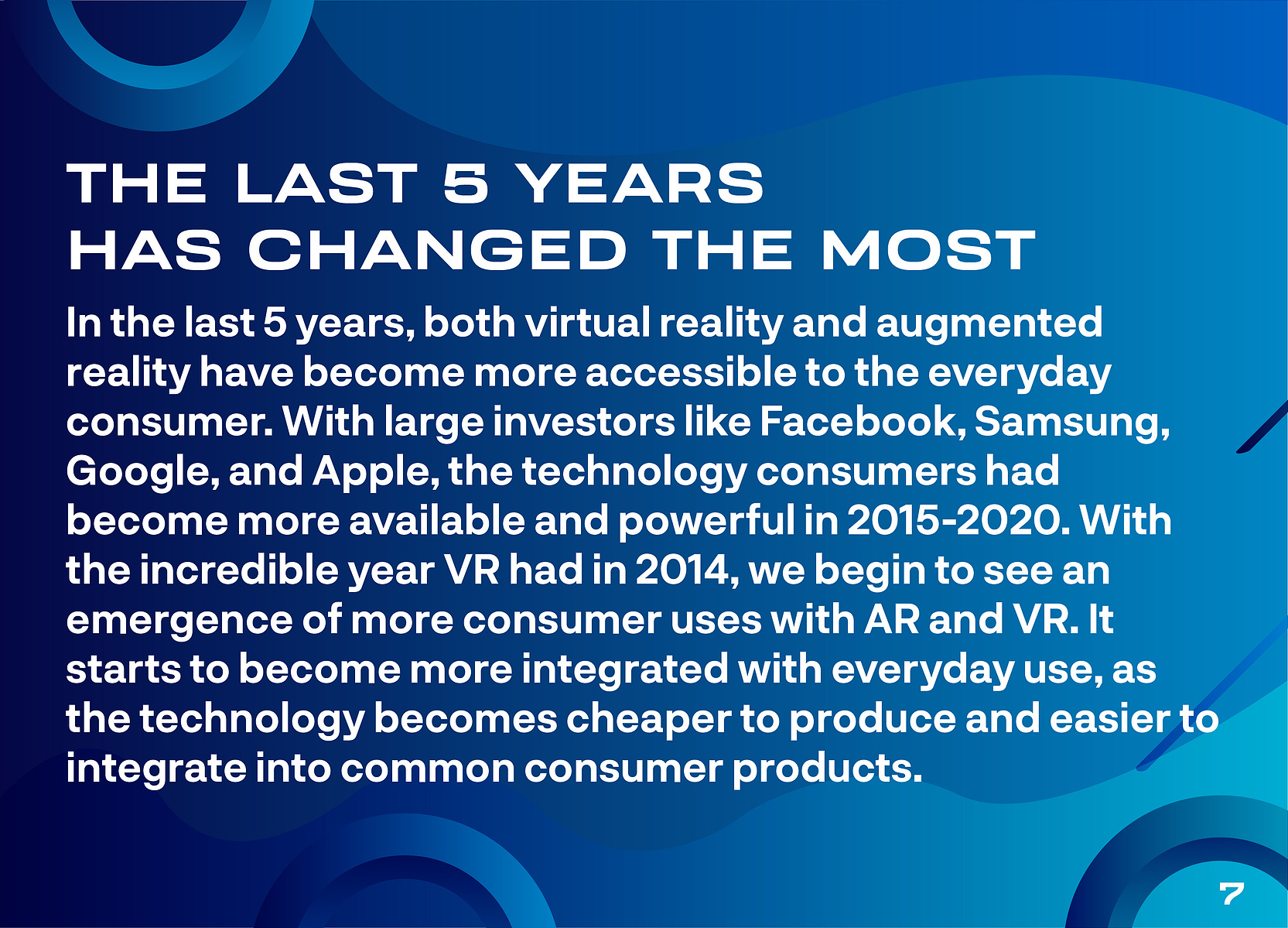 THE LAST 5 YEARS HAS CHANGED THE MOST

In the last 5 years, both virtual reality and augmented reality have become more accessible to the everyday consumer. With large investors like Facebook, Samsung, Google, and Apple, the technology consumers had become more available and powerful in 2015-2020. With the incredible year VR had in 2014, we begin to see an emergence of more consumer uses with AR and VR. It starts to become more integrated with everyday use, as the technology becomes cheaper to produce and easier to integrate into common consumer products.

7